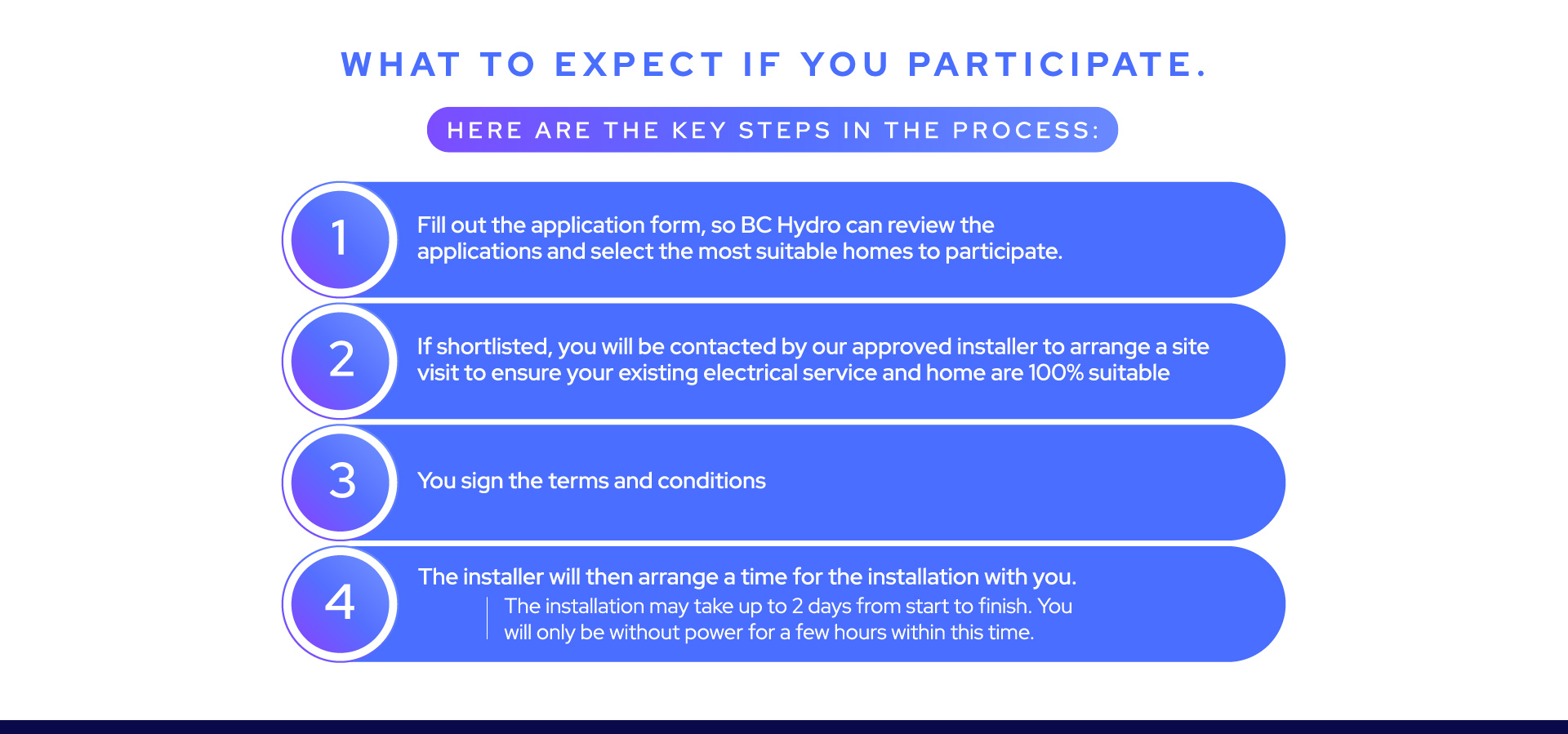 WHAT TO EXPECT IF YOU PARTICIPATE.

HERE ARE THE KEY STEPS IN THE PROCESS:

1

Fill out the application form, so BC Hydro can review the applications and select the most suitable homes to participate.

2

If shortlisted, you will be contacted by our approved installer to arrange a site visit to ensure your existing electrical service and home are 100% suitable

3

You sign the terms and conditions

4

The installer will then arrange a time for the installation with you.

The installation may take up to 2 days from start to finish. You will only be without power for a few hours within this time.